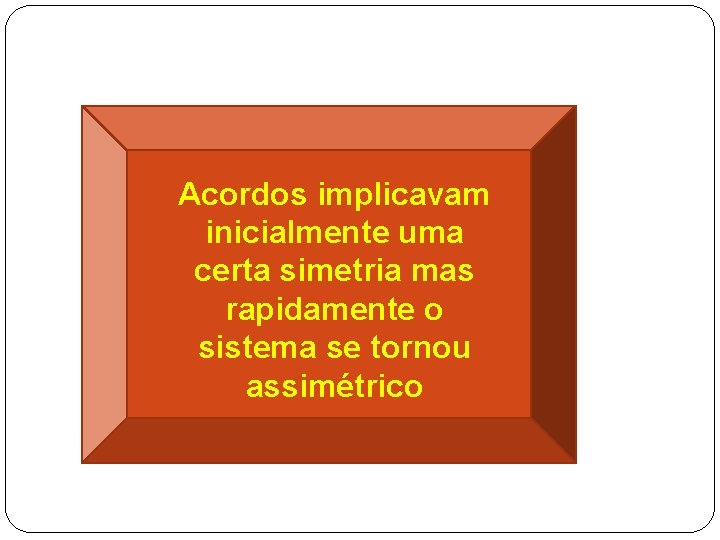 Acordos implicavam inicialmente uma certa simetria mas rapidamente o sistema se tornou assimétrico